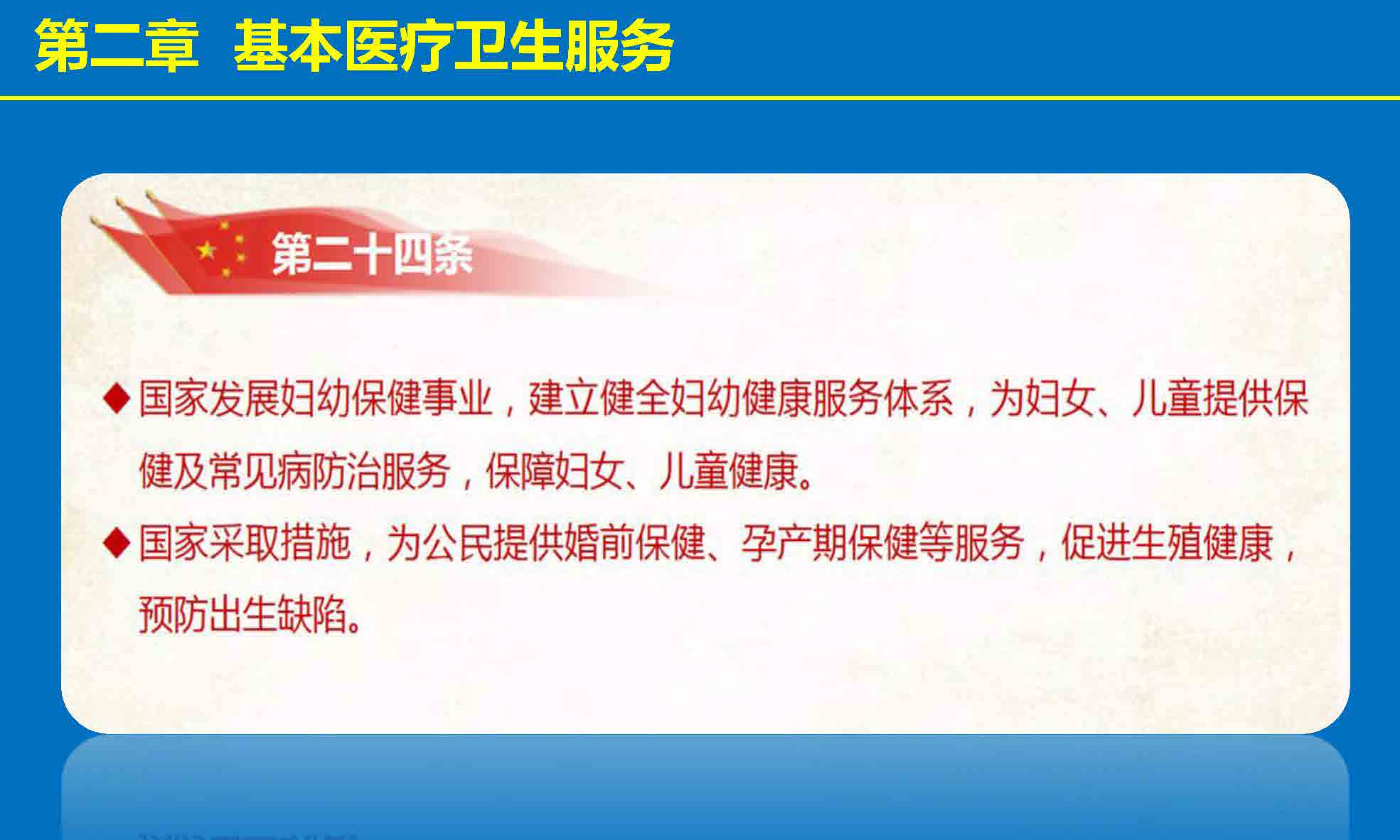 第二章 基本医疗卫生服务

第二十四条

◆国家发展妇幼保健事业，建立健全妇幼健康服务体系，为妇女、儿童提供保健及常见病防治服务，保障妇女、儿童健康。

◆国家采取措施，为公民提供婚前保健、孕产期保健等服务，促进生殖健康，预防出生缺陷。